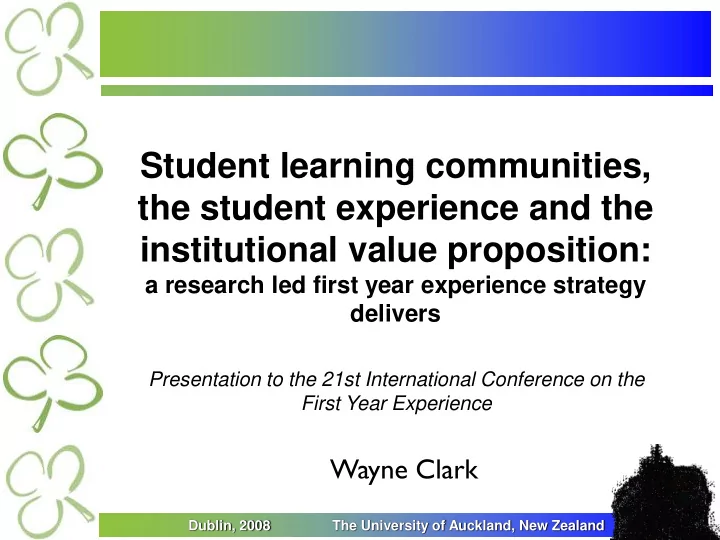 Student learning communities, the student experience and the institutional value proposition:
a research led first year experience strategy delivers

Presentation to the 21st International Conference on the First Year Experience

Wayne Clark

Dublin, 2008 The University of Auckland, New Zealand